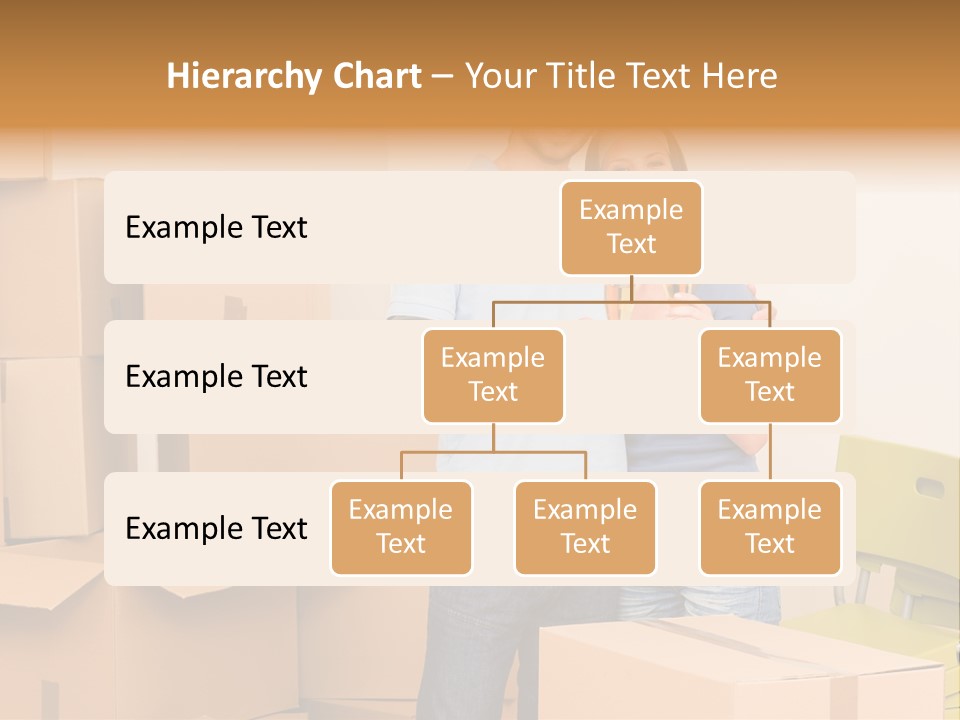 Hierarchy Chart – Your Title Text Here

Example Text

Example Text

Example Text

Example Text

Example Text

Example Text

Example Text

Example Text

Example Text